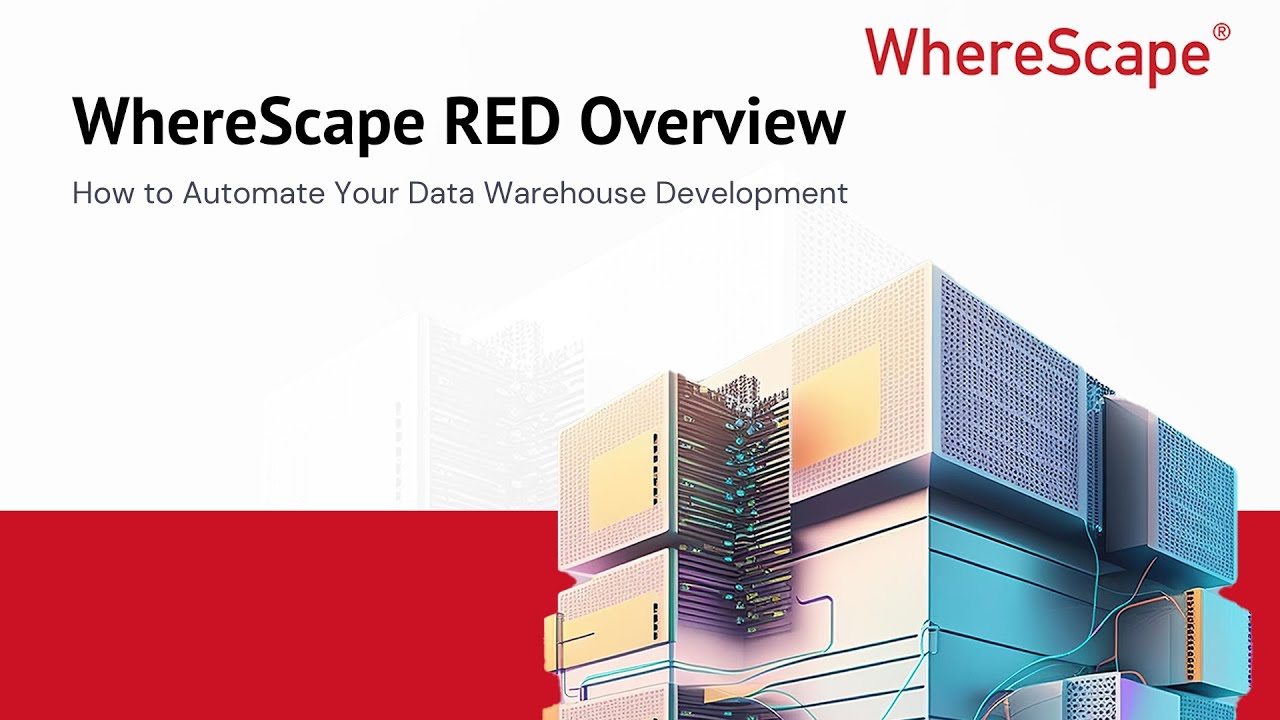 WhereScape®

WhereScape RED Overview

How to Automate Your Data Warehouse Development